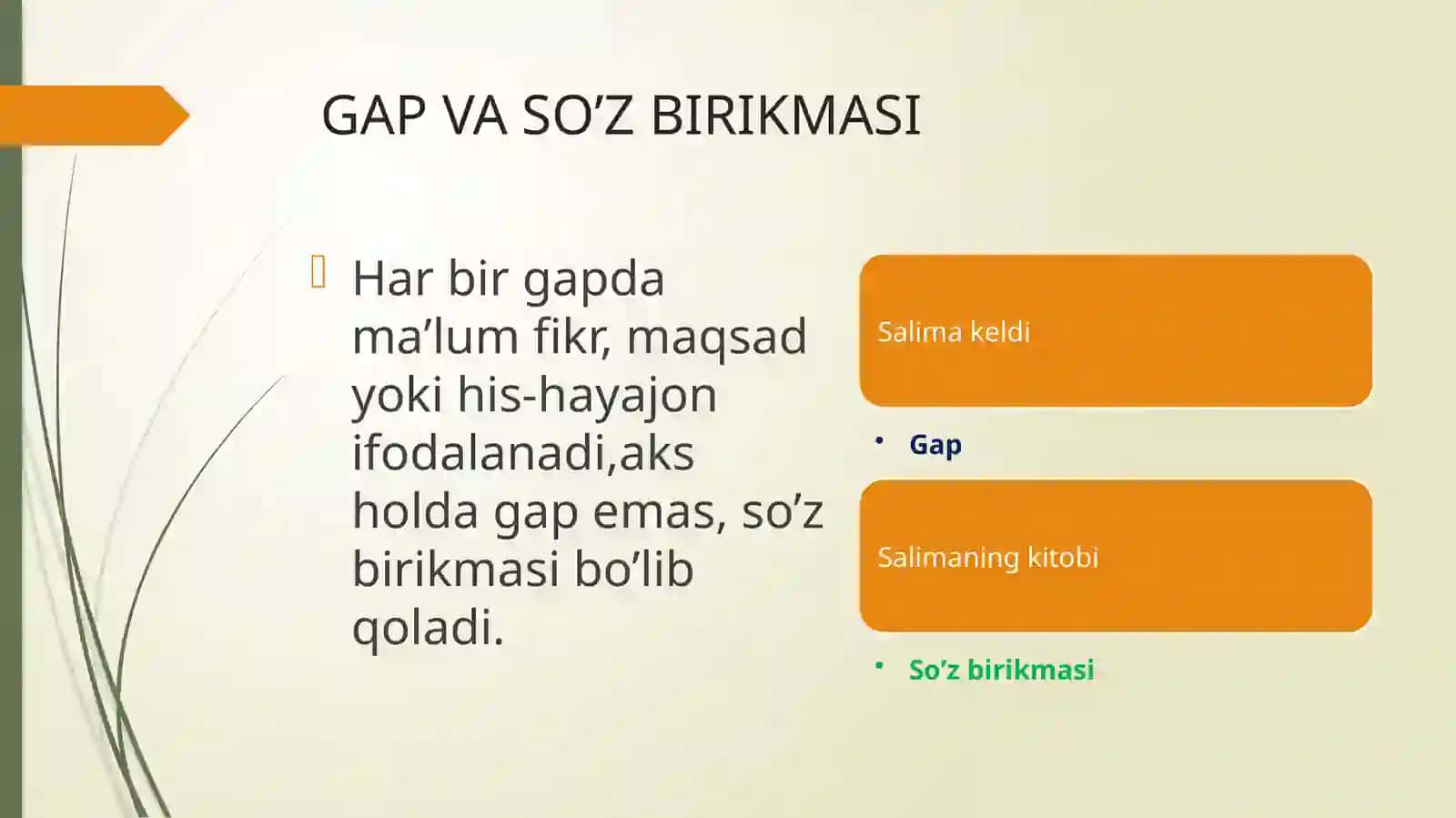 GAP VA SO’Z BIRIKMASI

Har bir gapda ma’lum fikr, maqsad yoki his-hayajon ifodalanadi,aks holda gap emas, so’z birikmasi bo’lib qoladi.

Salima keldi

• Gap

Salimaning kitobi

• So’z birikmasi